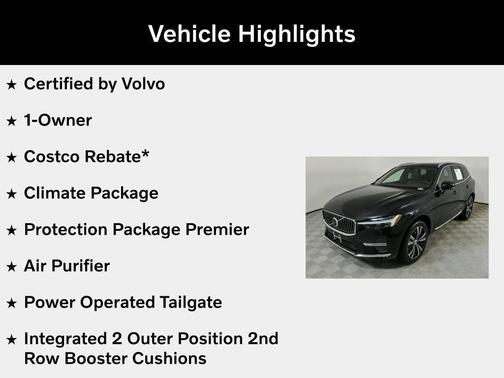 Vehicle Highlights

★ Certified by Volvo

★ 1-Owner

★ Costco Rebate*

★ Climate Package

★ Protection Package Premier

★ Air Purifier

★ Power Operated Tailgate

★ Integrated 2 Outer Position 2nd Row Booster Cushions